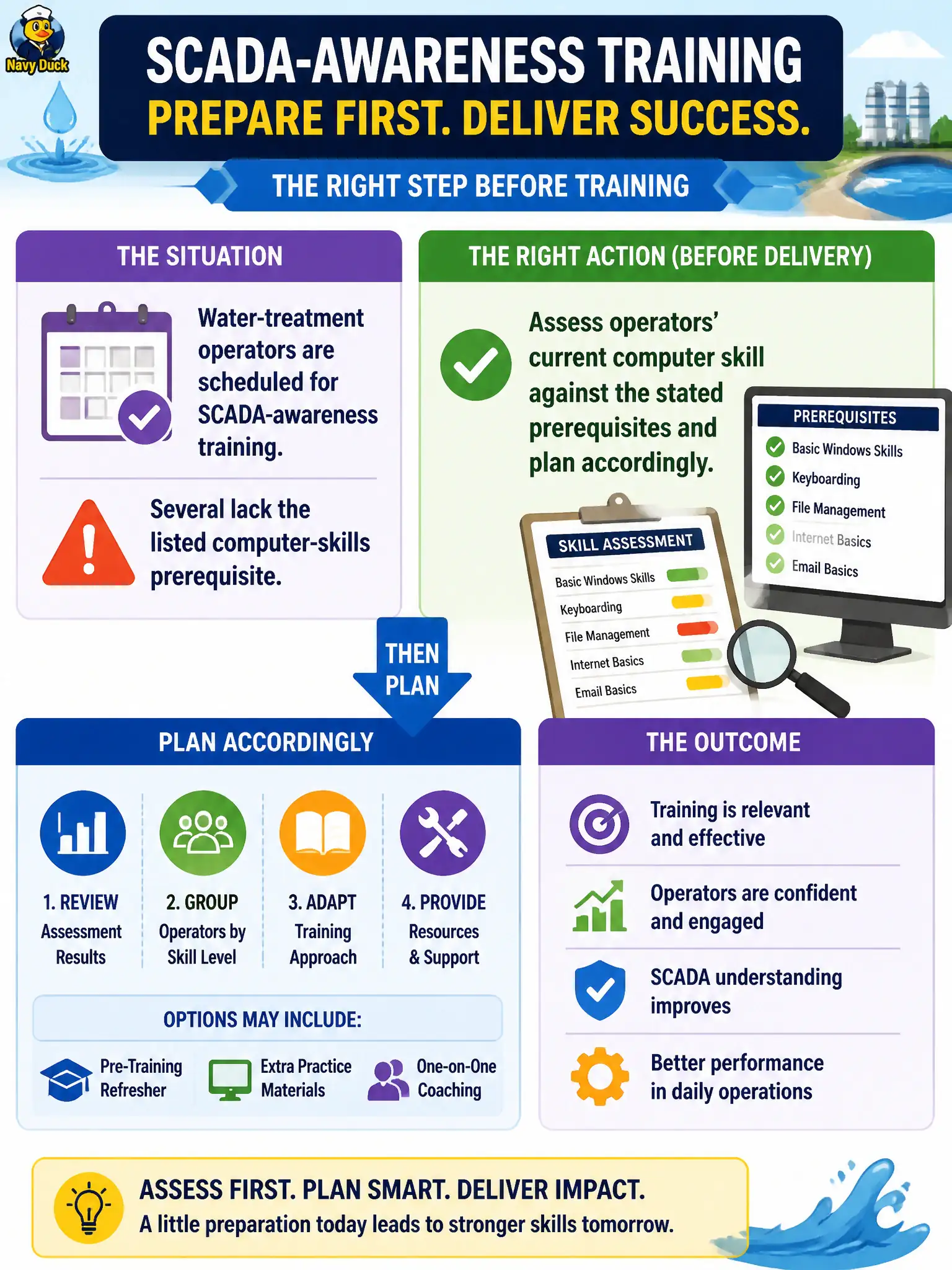 Navy Duck

SCADA-AWARENESS TRAINING
PREPARE FIRST. DELIVER SUCCESS.

THE RIGHT STEP BEFORE TRAINING

THE SITUATION

Water-treatment operators are scheduled for SCADA-awareness training.

Several lack the listed computer-skills prerequisite.

THE RIGHT ACTION (BEFORE DELIVERY)

Assess operators' current computer skill against the stated prerequisites and plan accordingly.

PREREQUISITES
Basic Windows Skills
Keyboarding
File Management
Internet Basics
Email Basics

SKILL ASSESSMENT
Basic Windows Skills
Keyboarding
File Management
Internet Basics
Email Basics

THEN PLAN

PLAN ACCORDINGLY

1. REVIEW Assessment Results

2. GROUP Operators by Skill Level

3. ADAPT Training Approach

4. PROVIDE Resources & Support

OPTIONS MAY INCLUDE:

Pre-Training Refresher

Extra Practice Materials

One-on-One Coaching

THE OUTCOME

Training is relevant and effective

Operators are confident and engaged

SCADA understanding improves

Better performance in daily operations

ASSESS FIRST. PLAN SMART. DELIVER IMPACT.
A little preparation today leads to stronger skills tomorrow.